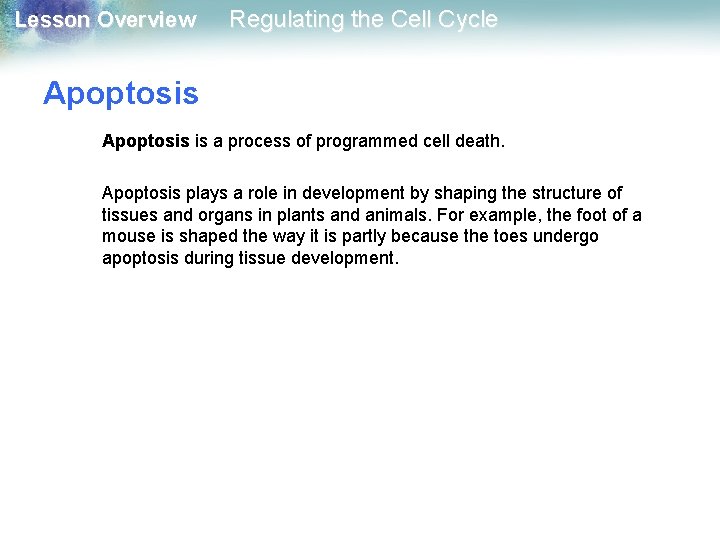 Lesson Overview Regulating the Cell Cycle

Apoptosis

Apoptosis is a process of programmed cell death.

Apoptosis plays a role in development by shaping the structure of tissues and organs in plants and animals. For example, the foot of a mouse is shaped the way it is partly because the toes undergo apoptosis during tissue development.